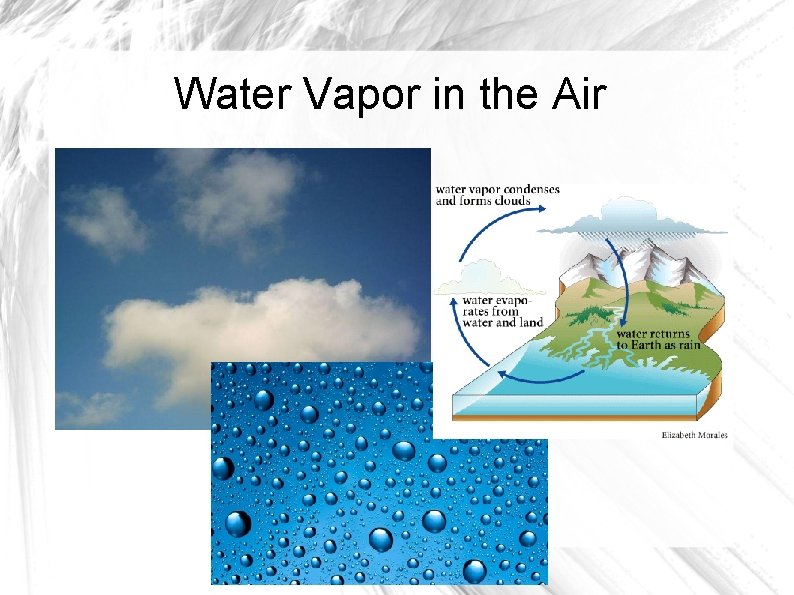 Water Vapor in the Air

water vapor condenses and forms clouds

water evaporates from water and land

water returns to Earth as rain

Elizabeth Morales